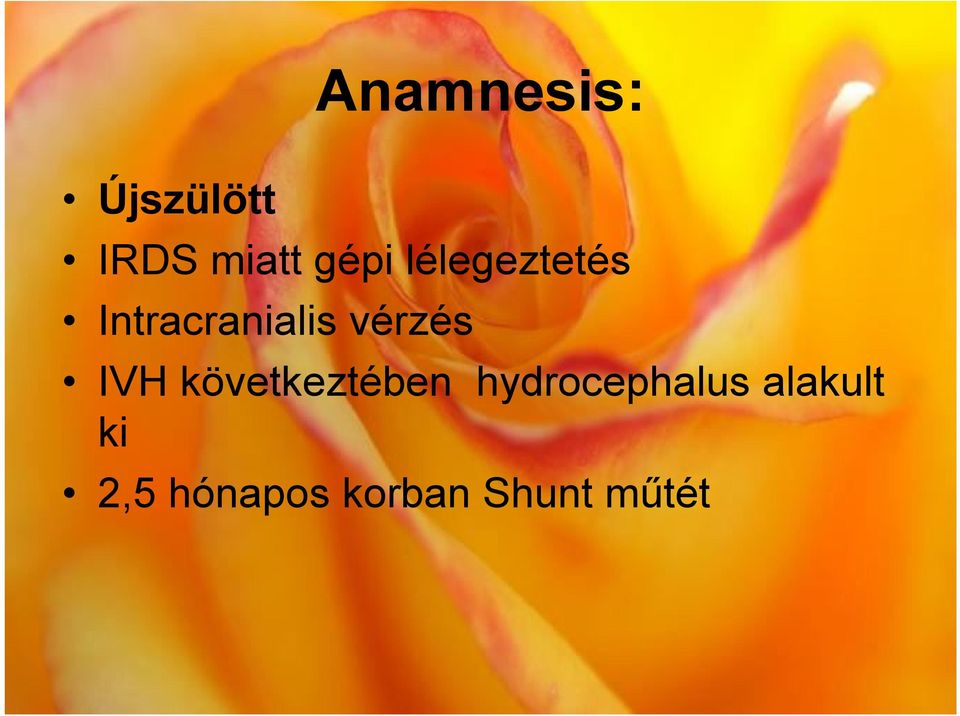 Anamnesis:

• Újszülött
• IRDS miatt gépi lélegeztetés
• Intracranialis vérzés
• IVH következtében hydrocephalus alakult ki
• 2,5 hónapos korban Shunt műtét